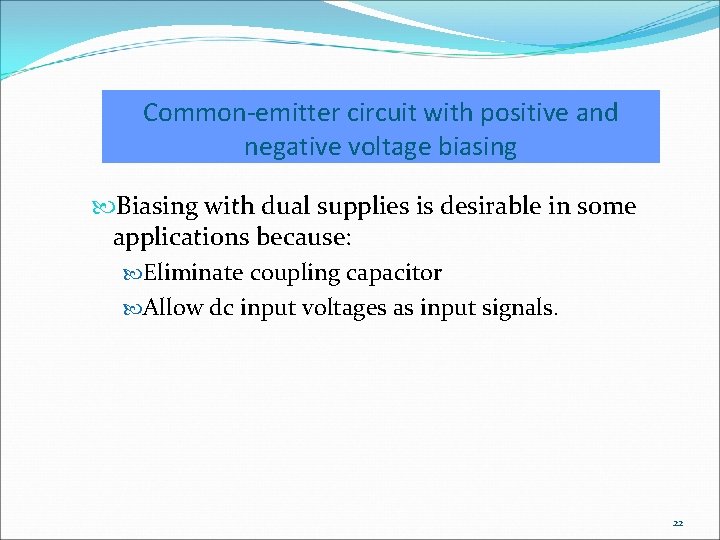 Common-emitter circuit with positive and negative voltage biasing

Biasing with dual supplies is desirable in some applications because:

Eliminate coupling capacitor

Allow dc input voltages as input signals.

22